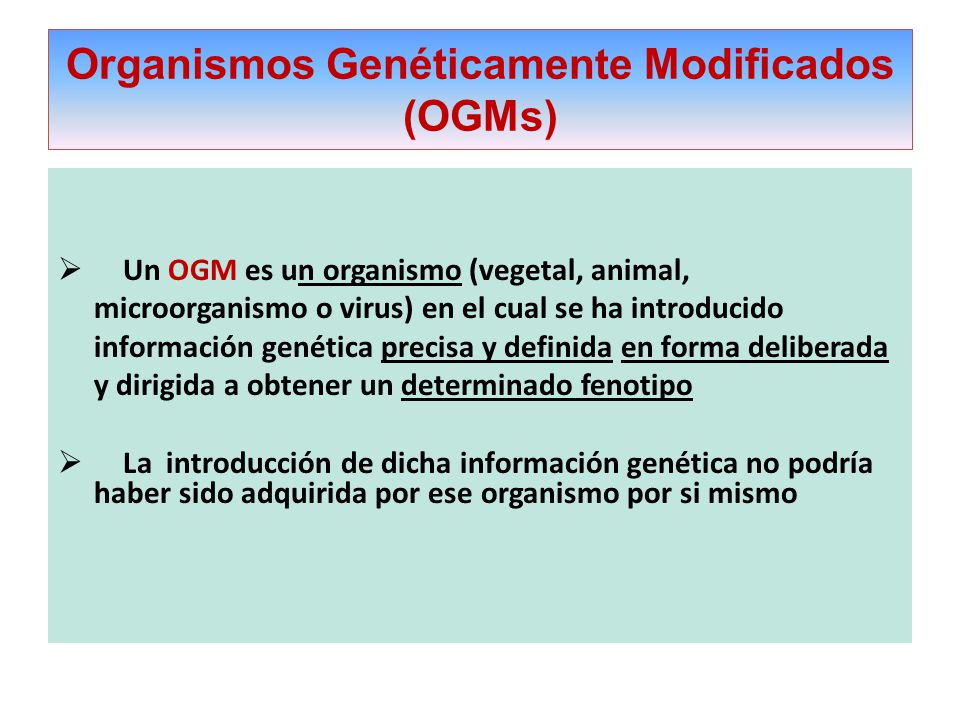 Organismos Genéticamente Modificados (OGMs)

➢ Un OGM es un organismo (vegetal, animal, microorganismo o virus) en el cual se ha introducido información genética precisa y definida en forma deliberada y dirigida a obtener un determinado fenotipo

➢ La introducción de dicha información genética no podría haber sido adquirida por ese organismo por si mismo